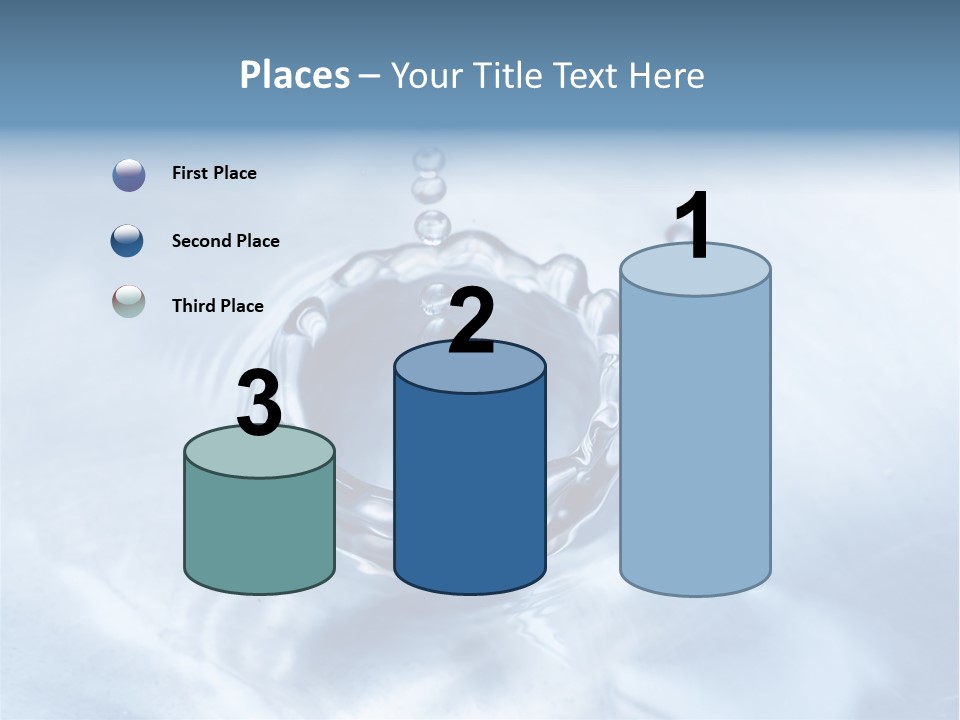 Places – Your Title Text Here

First Place

Second Place

Third Place

3

2

1